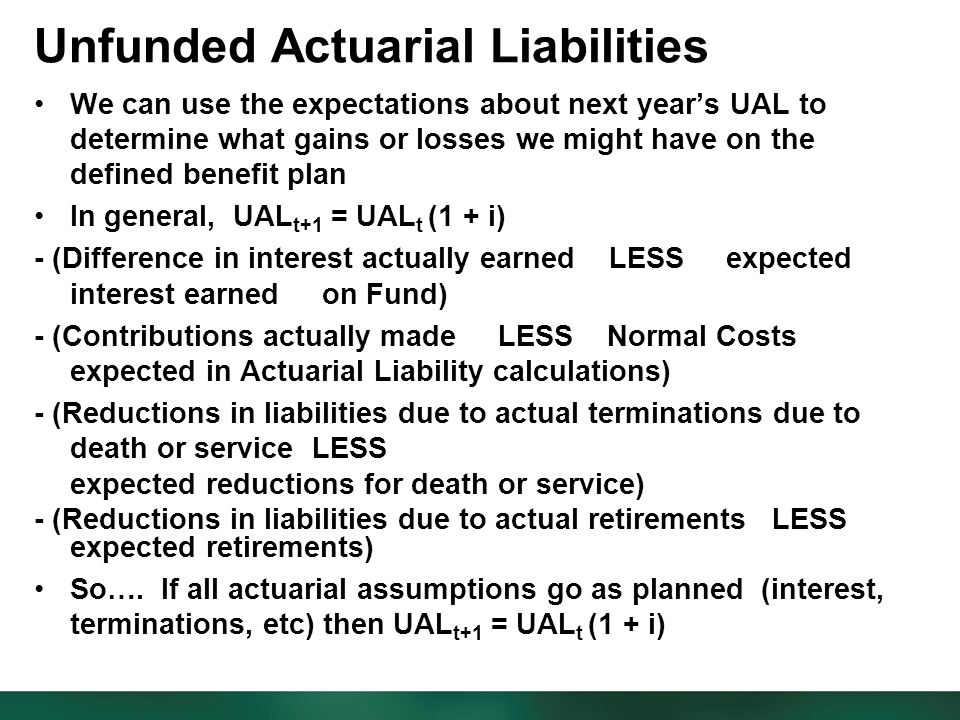 Unfunded Actuarial Liabilities

• We can use the expectations about next year's UAL to determine what gains or losses we might have on the defined benefit plan

• In general, $UAL_{t+1} = UAL_t (1 + i)$

- (Difference in interest actually earned LESS expected interest earned on Fund)

- (Contributions actually made LESS Normal Costs expected in Actuarial Liability calculations)

- (Reductions in liabilities due to actual terminations due to death or service LESS
expected reductions for death or service)

- (Reductions in liabilities due to actual retirements LESS expected retirements)

• So…. If all actuarial assumptions go as planned (interest, terminations, etc) then $UAL_{t+1} = UAL_t (1 + i)$